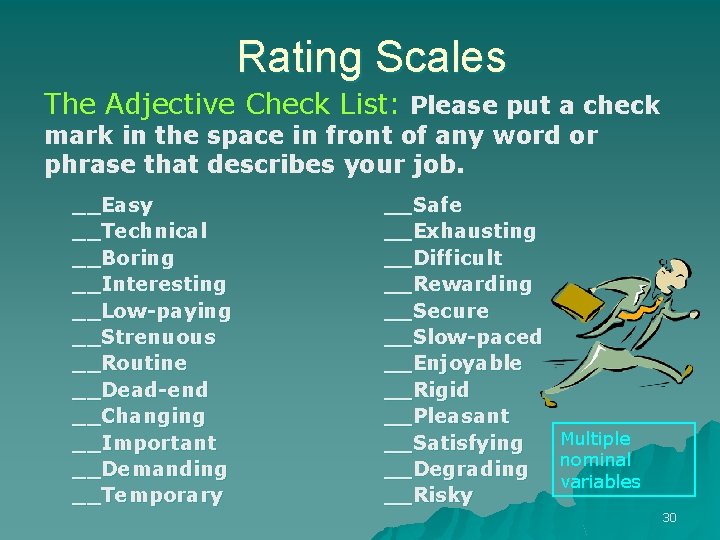 Rating Scales

The Adjective Check List: Please put a check mark in the space in front of any word or phrase that describes your job.

__Easy
__Technical
__Boring
__Interesting
__Low-paying
__Strenuous
__Routine
__Dead-end
__Changing
__Important
__Demanding
__Temporary

__Safe
__Exhausting
__Difficult
__Rewarding
__Secure
__Slow-paced
__Enjoyable
__Rigid
__Pleasant
__Satisfying
__Degrading
__Risky

Multiple nominal variables

30